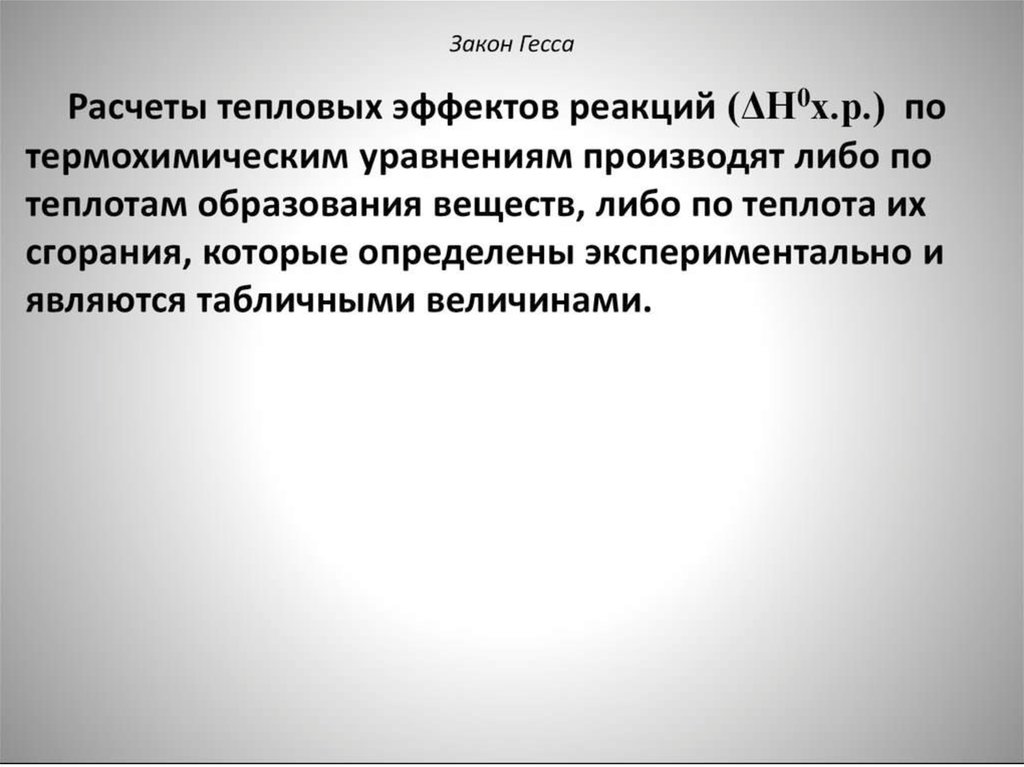 Закон Гесса

Расчеты тепловых эффектов реакций ($\Delta H^0$х.р.) по термохимическим уравнениям производят либо по теплотам образования веществ, либо по теплота их сгорания, которые определены экспериментально и являются табличными величинами.